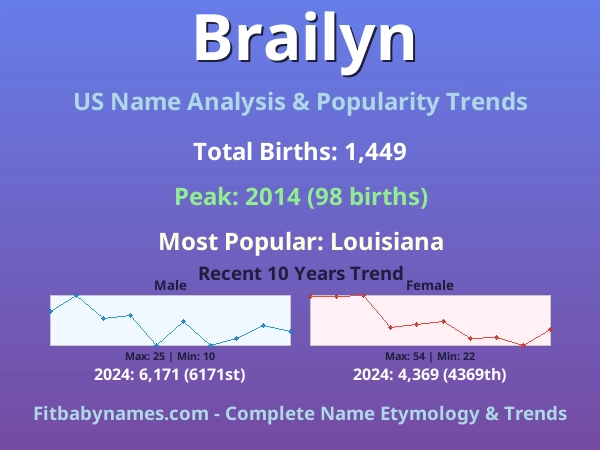 Brailyn

US Name Analysis & Popularity Trends

Total Births: 1,449

Peak: 2014 (98 births)

Most Popular: Louisiana

Recent 10 Years Trend

Male

Max: 25 | Min: 10

2024: 6,171 (6171st)

Female

Max: 54 | Min: 22

2024: 4,369 (4369th)

Fitbabynames.com - Complete Name Etymology & Trends